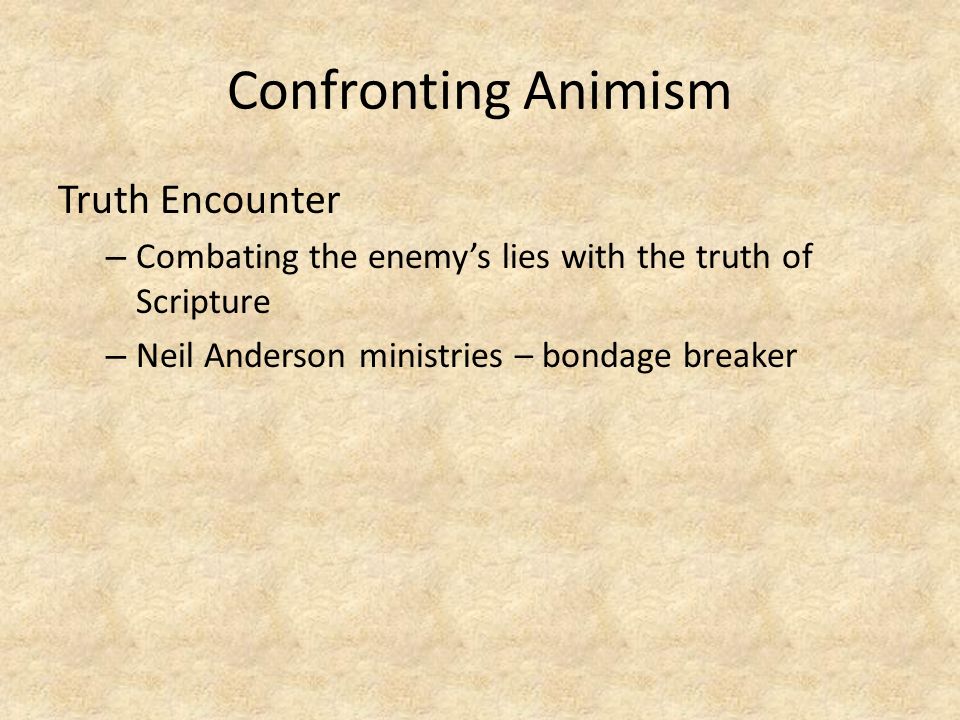 Confronting Animism

Truth Encounter

– Combating the enemy’s lies with the truth of Scripture

– Neil Anderson ministries – bondage breaker